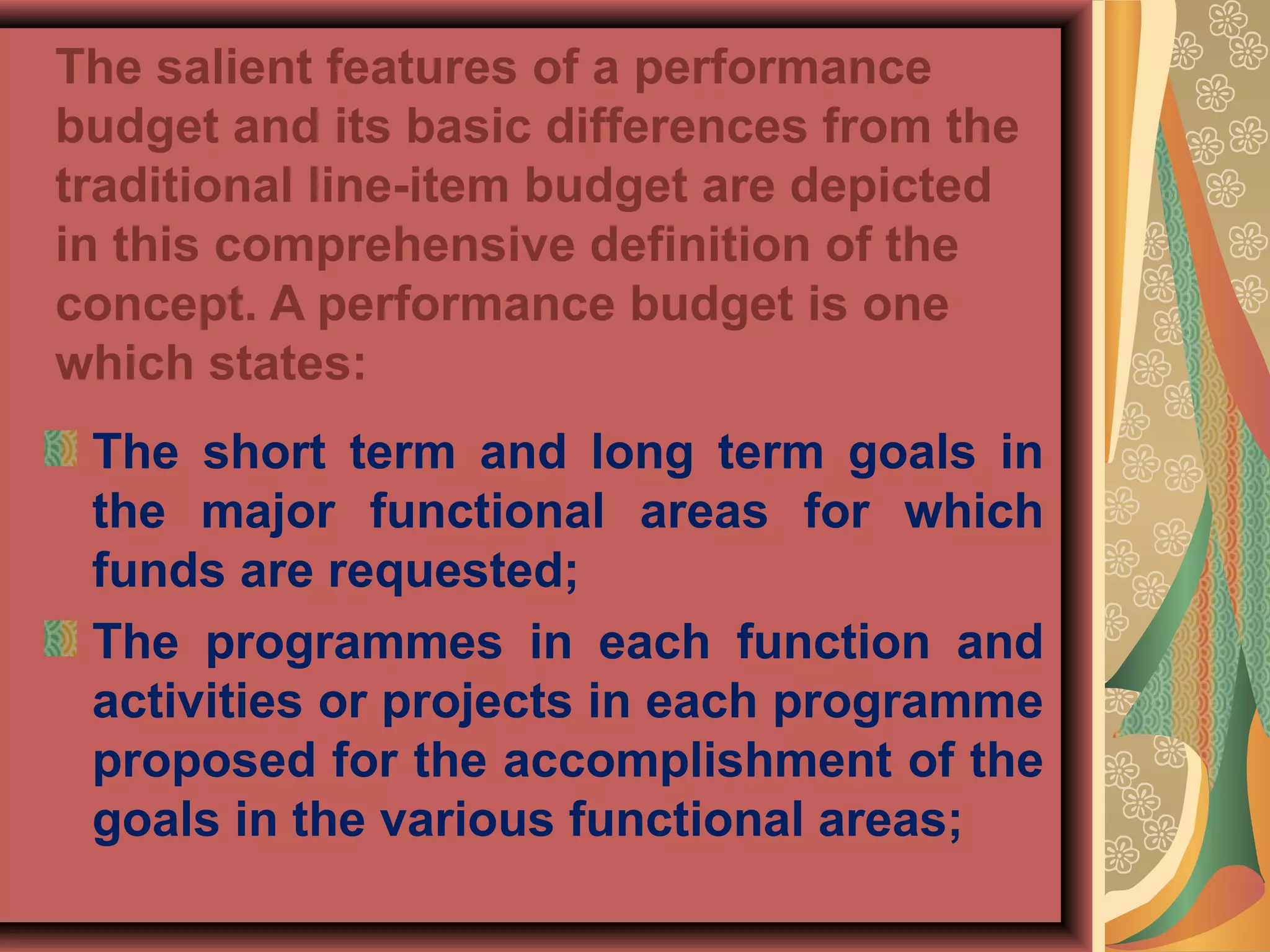 The salient features of a performance budget and its basic differences from the traditional line-item budget are depicted in this comprehensive definition of the concept. A performance budget is one which states:

The short term and long term goals in the major functional areas for which funds are requested;

The programmes in each function and activities or projects in each programme proposed for the accomplishment of the goals in the various functional areas;